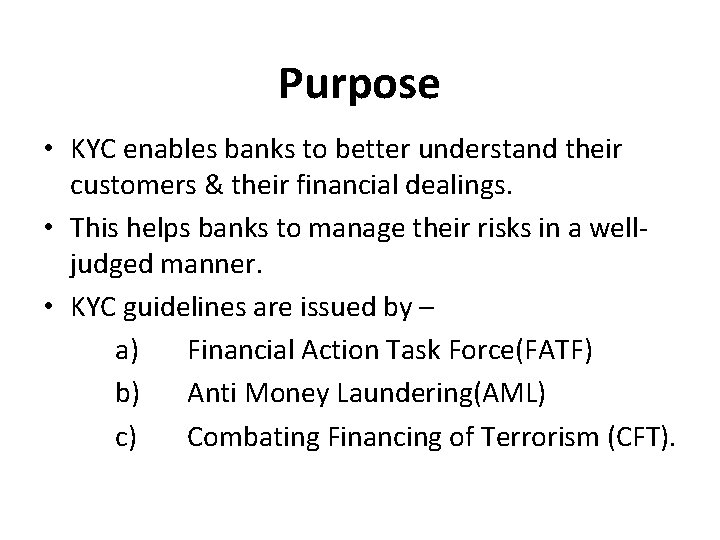 Purpose

• KYC enables banks to better understand their customers & their financial dealings.

• This helps banks to manage their risks in a well-judged manner.

• KYC guidelines are issued by –

a) Financial Action Task Force(FATF)

b) Anti Money Laundering(AML)

c) Combating Financing of Terrorism (CFT).